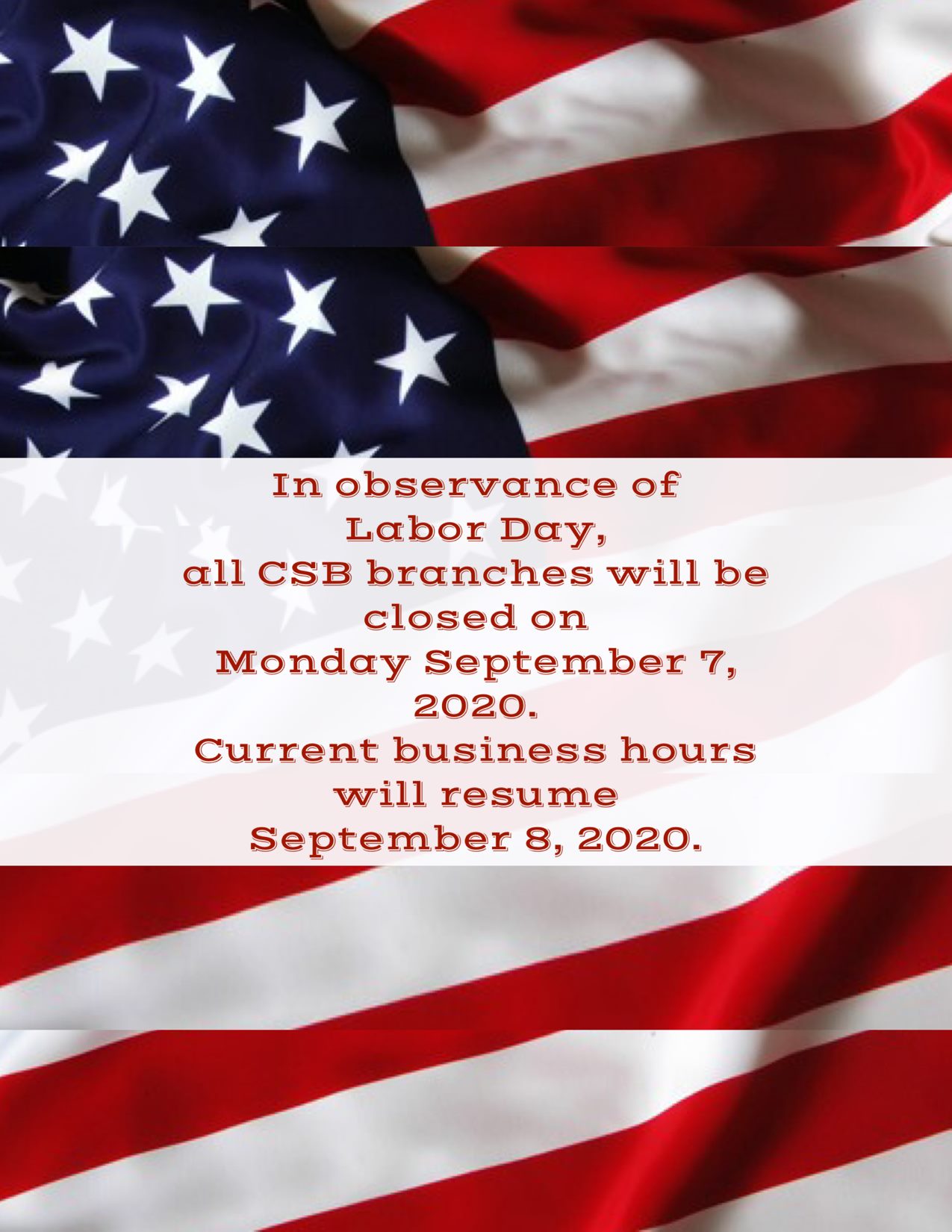 In observance of Labor Day, all CSB branches will be closed on Monday September 7, 2020. Current business hours will resume September 8, 2020.